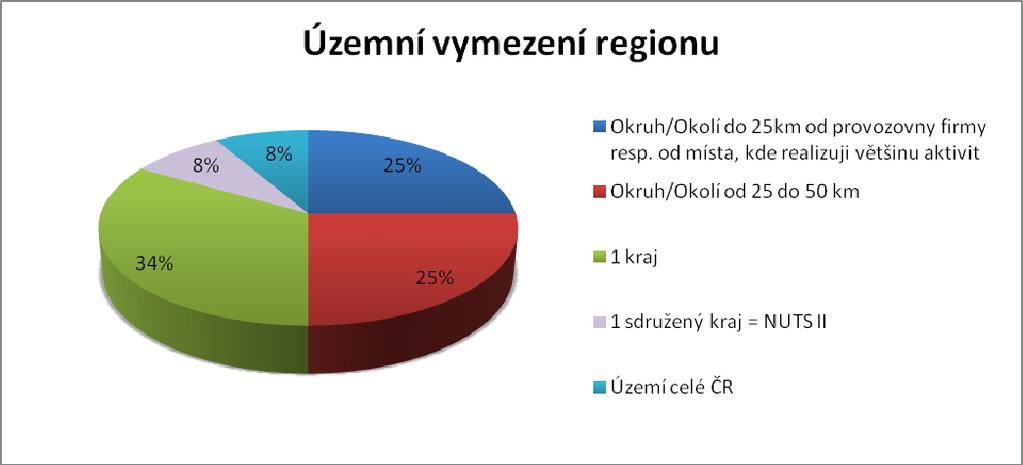 Územní vymezení regionu

25%

25%

34%

8%

8%

Okruh/Okolí do 25km od provozovny firmy resp. od místa, kde realizuji většinu aktivit

Okruh/Okolí od 25 do 50 km

1 kraj

1 sdružený kraj = NUTS II

Území celé ČR